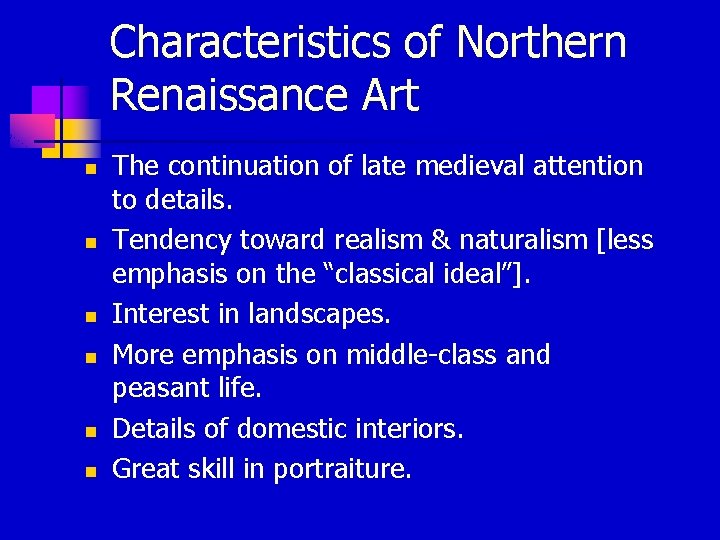 Characteristics of Northern Renaissance Art

- The continuation of late medieval attention to details.
- Tendency toward realism & naturalism [less emphasis on the “classical ideal”].
- Interest in landscapes.
- More emphasis on middle-class and peasant life.
- Details of domestic interiors.
- Great skill in portraiture.